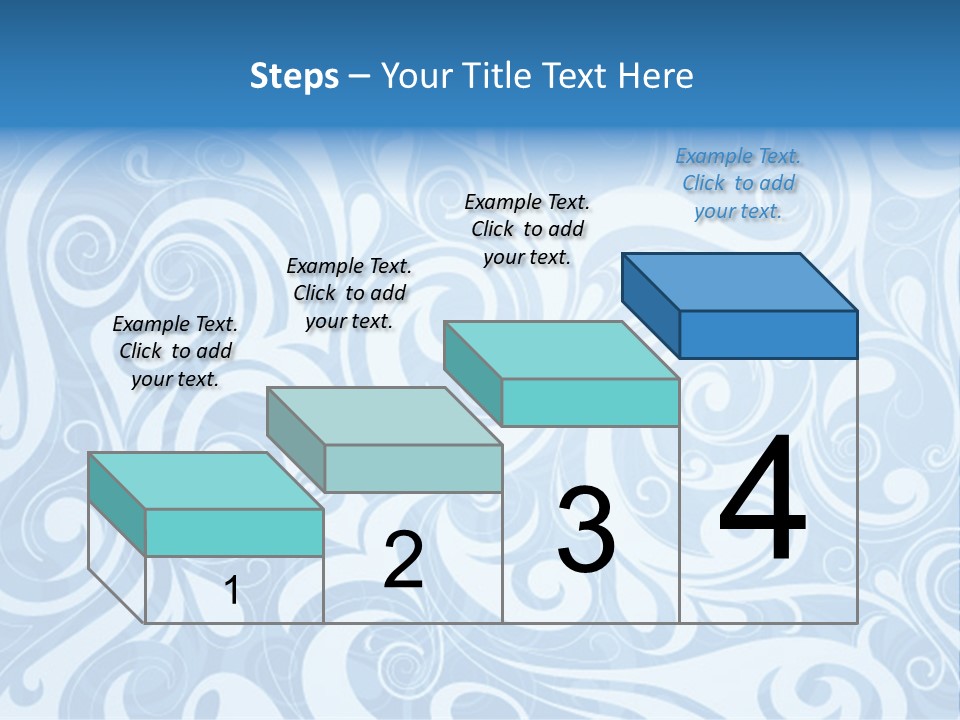 Steps – Your Title Text Here

Example Text. Click to add your text.

Example Text. Click to add your text.

Example Text. Click to add your text.

Example Text. Click to add your text.

1

2

3

4